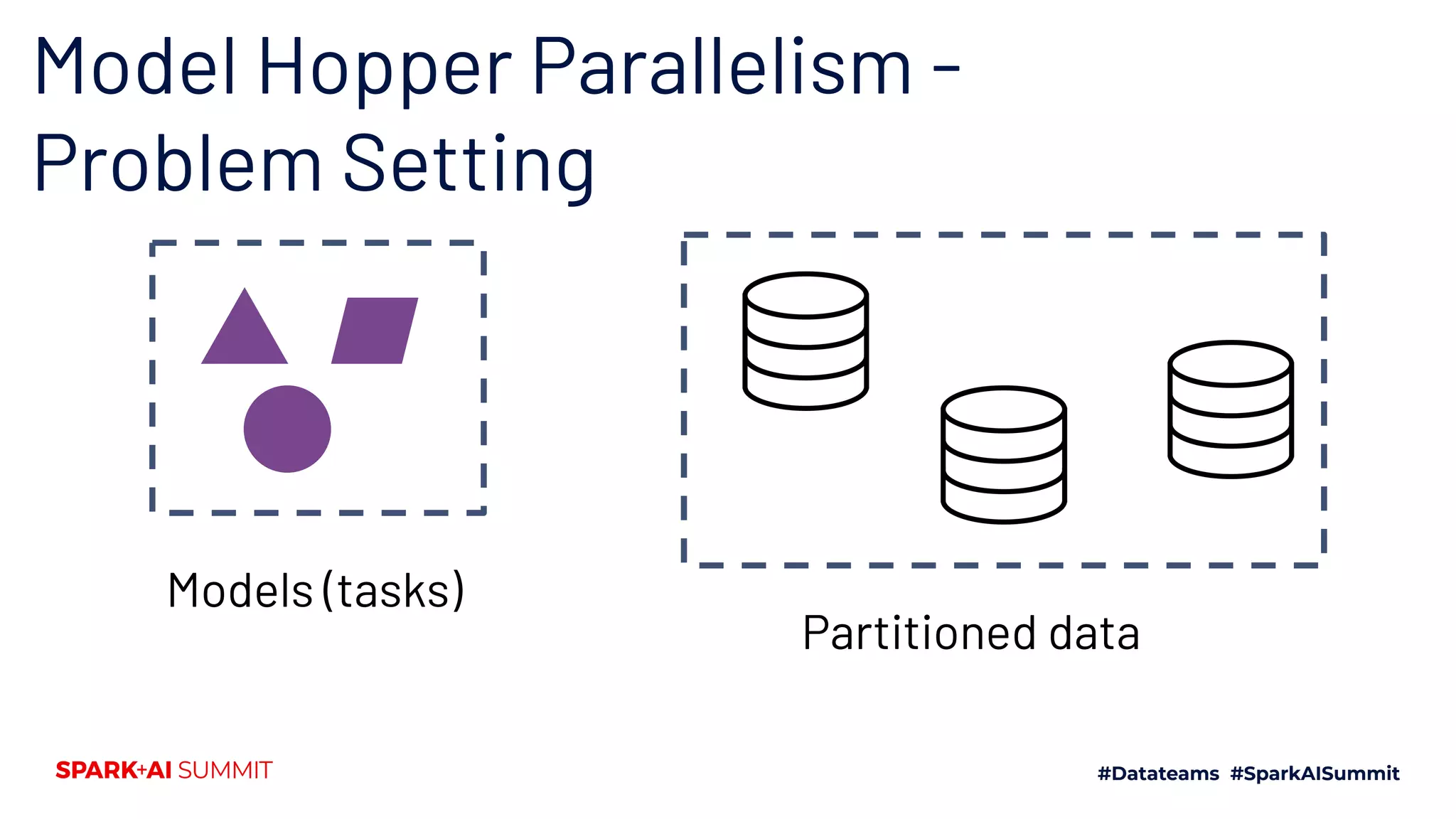 Model Hopper Parallelism - Problem Setting

Models (tasks)

Partitioned data

SPARK+AI SUMMIT

#Datateams #SparkAISummit